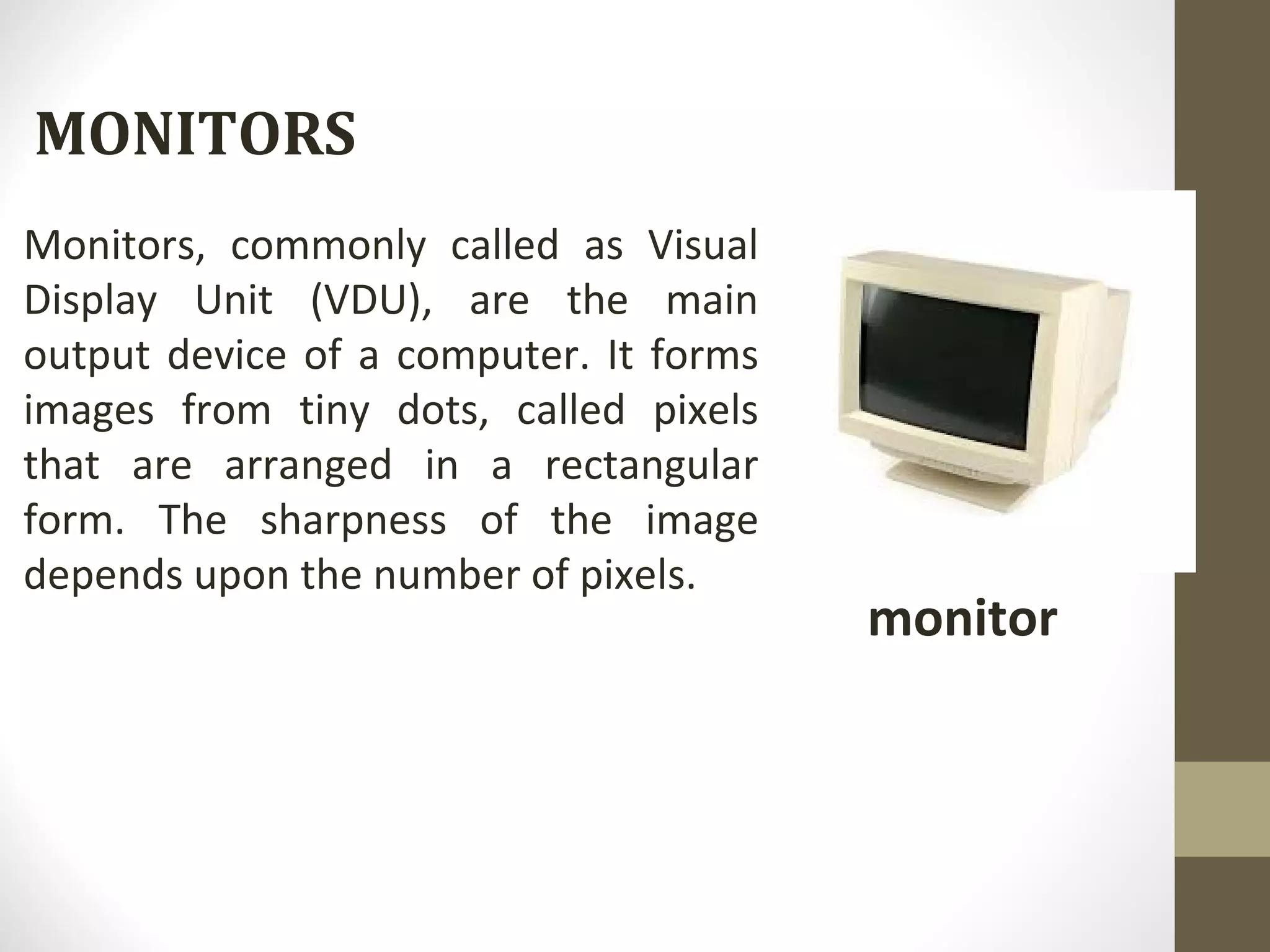 MONITORS

Monitors, commonly called as Visual Display Unit (VDU), are the main output device of a computer. It forms images from tiny dots, called pixels that are arranged in a rectangular form. The sharpness of the image depends upon the number of pixels.

monitor